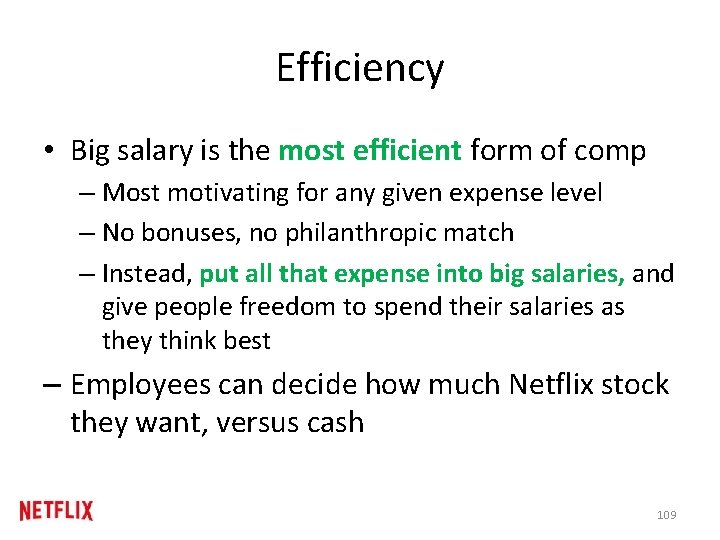 Efficiency

• Big salary is the most efficient form of comp

– Most motivating for any given expense level

– No bonuses, no philanthropic match

– Instead, put all that expense into big salaries, and give people freedom to spend their salaries as they think best

– Employees can decide how much Netflix stock they want, versus cash

NETFLIX

109